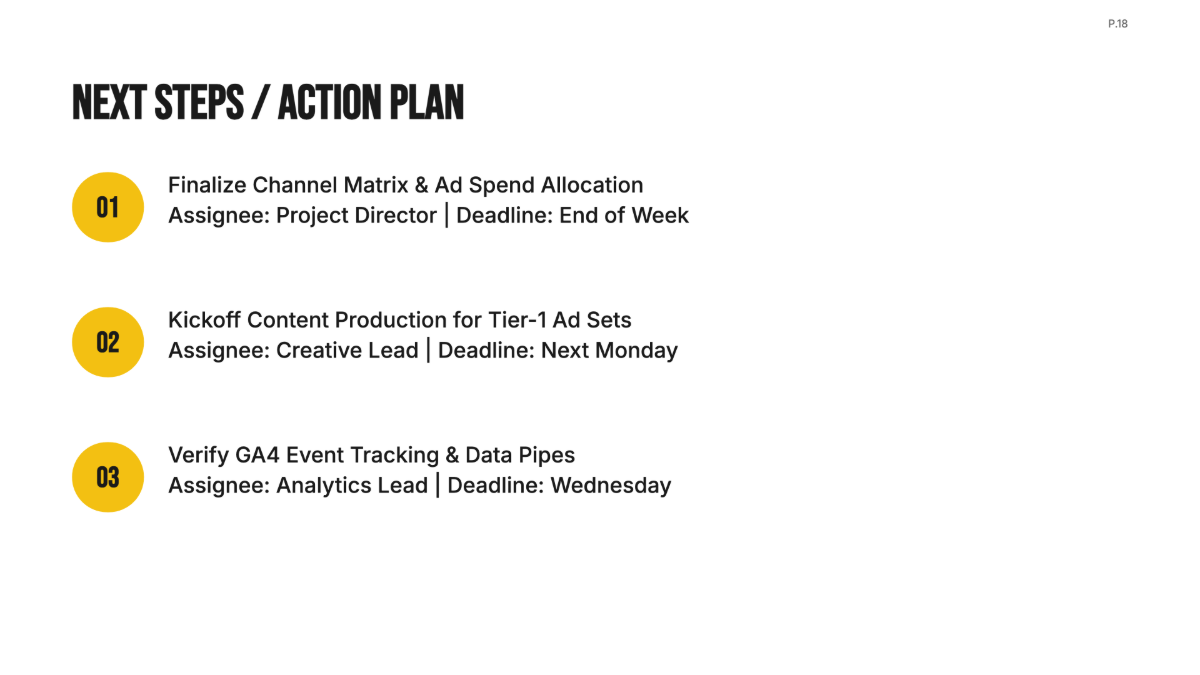 P.18

NEXT STEPS / ACTION PLAN

01

Finalize Channel Matrix & Ad Spend Allocation
Assignee: Project Director | Deadline: End of Week

02

Kickoff Content Production for Tier-1 Ad Sets
Assignee: Creative Lead | Deadline: Next Monday

03

Verify GA4 Event Tracking & Data Pipes
Assignee: Analytics Lead | Deadline: Wednesday